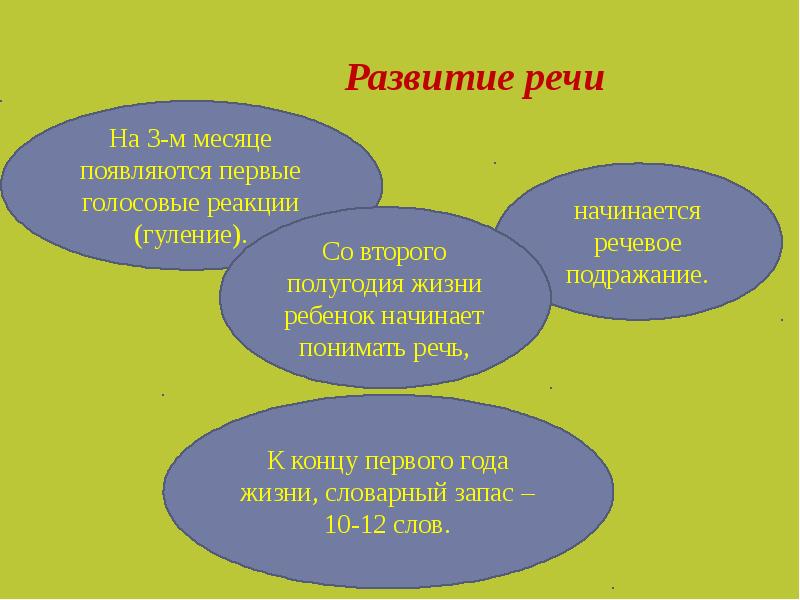 Развитие речи

На 3-м месяце появляются первые голосовые реакции (гуление).

Со второго полугодия жизни ребенок начинает понимать речь,

начинается речевое подражание.

К концу первого года жизни, словарный запас – 10-12 слов.